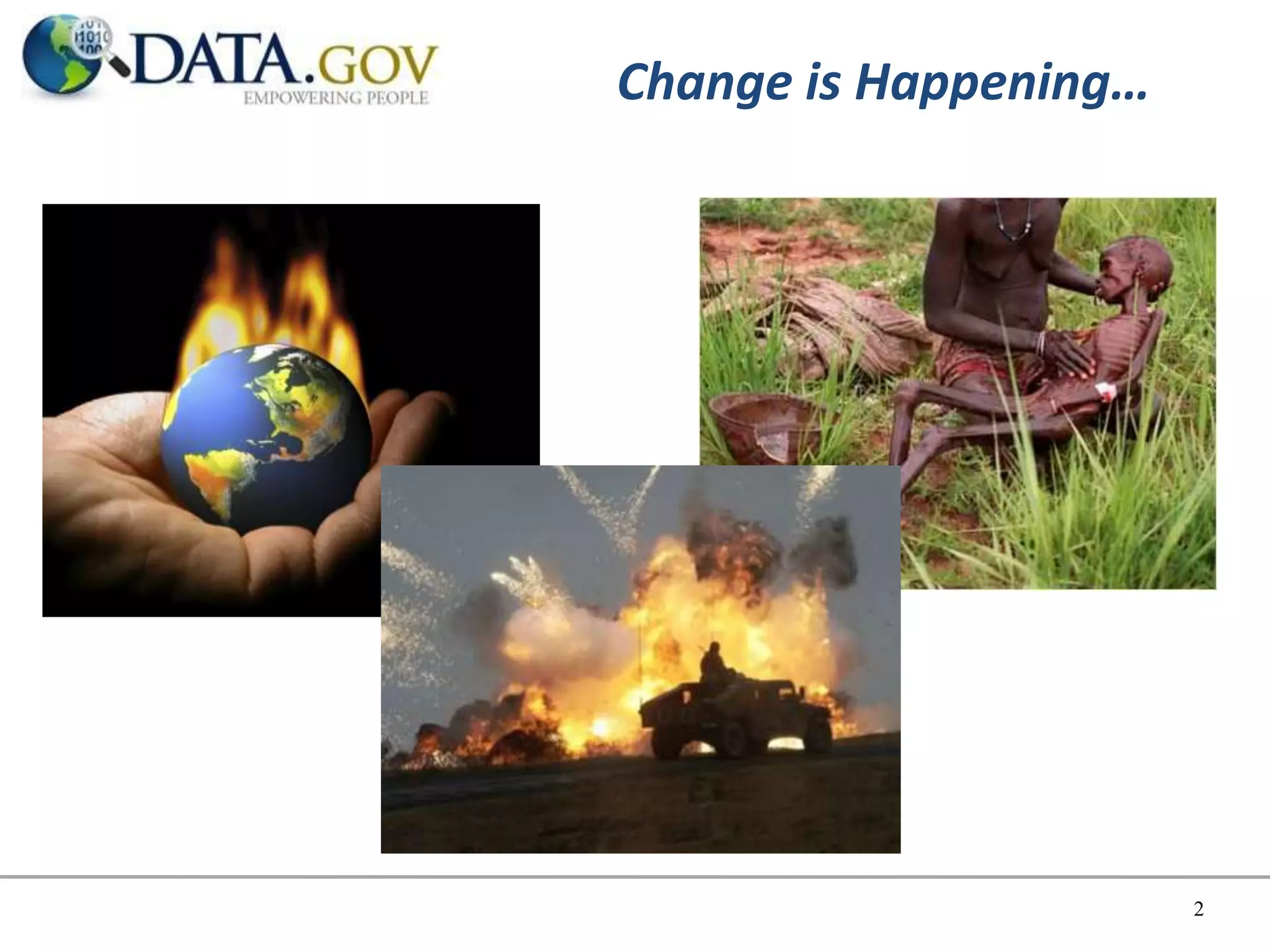 DATA.GOV
EMPOWERING PEOPLE

Change is Happening…

2